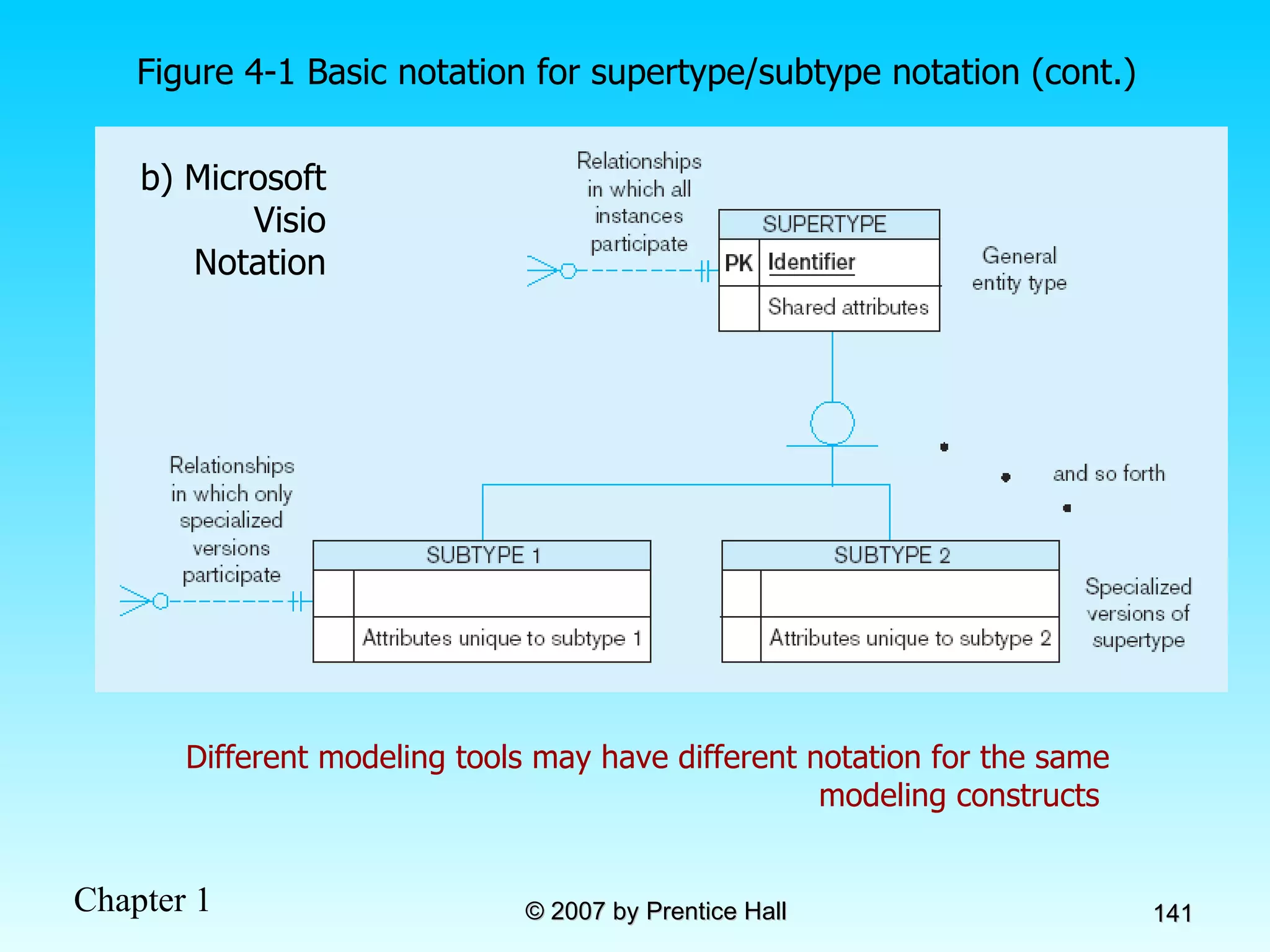 Figure 4-1 Basic notation for supertype/subtype notation (cont.)

b) Microsoft Visio Notation

Relationships in which all instances participate

SUPERTYPE

PK Identifier

Shared attributes

General entity type

and so forth

Relationships in which only specialized versions participate

SUBTYPE 1

Attributes unique to subtype 1

SUBTYPE 2

Attributes unique to subtype 2

Specialized versions of supertype

Different modeling tools may have different notation for the same modeling constructs

Chapter 1

© 2007 by Prentice Hall

141